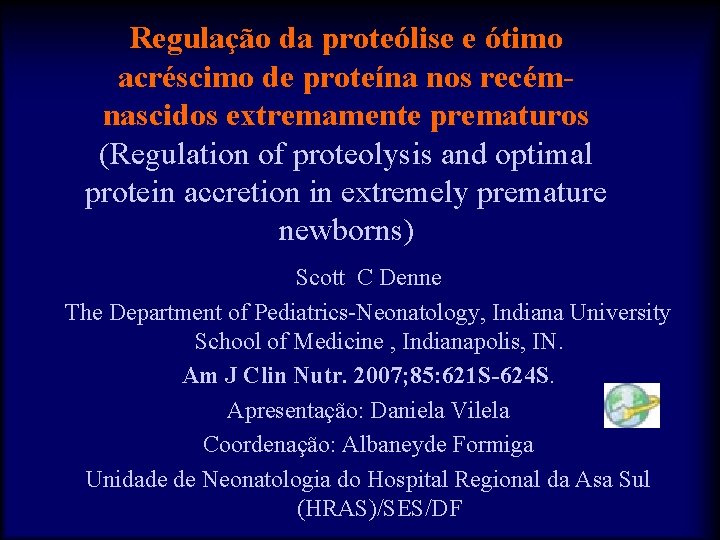 Regulação da proteólise e ótimo acréscimo de proteína nos recém-nascidos extremamente prematuros
(Regulation of proteolysis and optimal protein accretion in extremely premature newborns)

Scott C Denne
The Department of Pediatrics-Neonatology, Indiana University School of Medicine , Indianapolis, IN.
Am J Clin Nutr. 2007;85:621S-624S.
Apresentação: Daniela Vilela
Coordenação: Albaneyde Formiga
Unidade de Neonatologia do Hospital Regional da Asa Sul (HRAS)/SES/DF